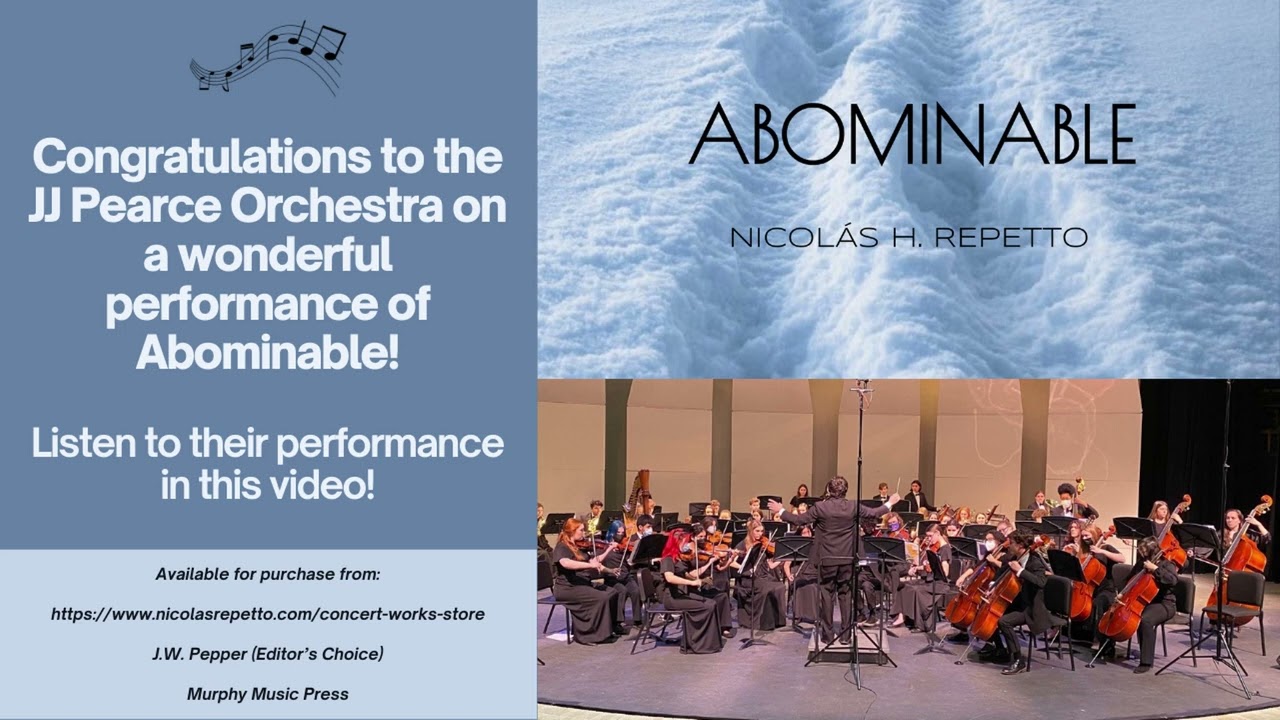 Congratulations to the JJ Pearce Orchestra on a wonderful performance of Abominable!

Listen to their performance in this video!

Available for purchase from:

https://www.nicolasrepetto.com/concert-works-store

J.W. Pepper (Editor's Choice)

Murphy Music Press

ABOMINABLE

NICOLÁS H. REPETTO